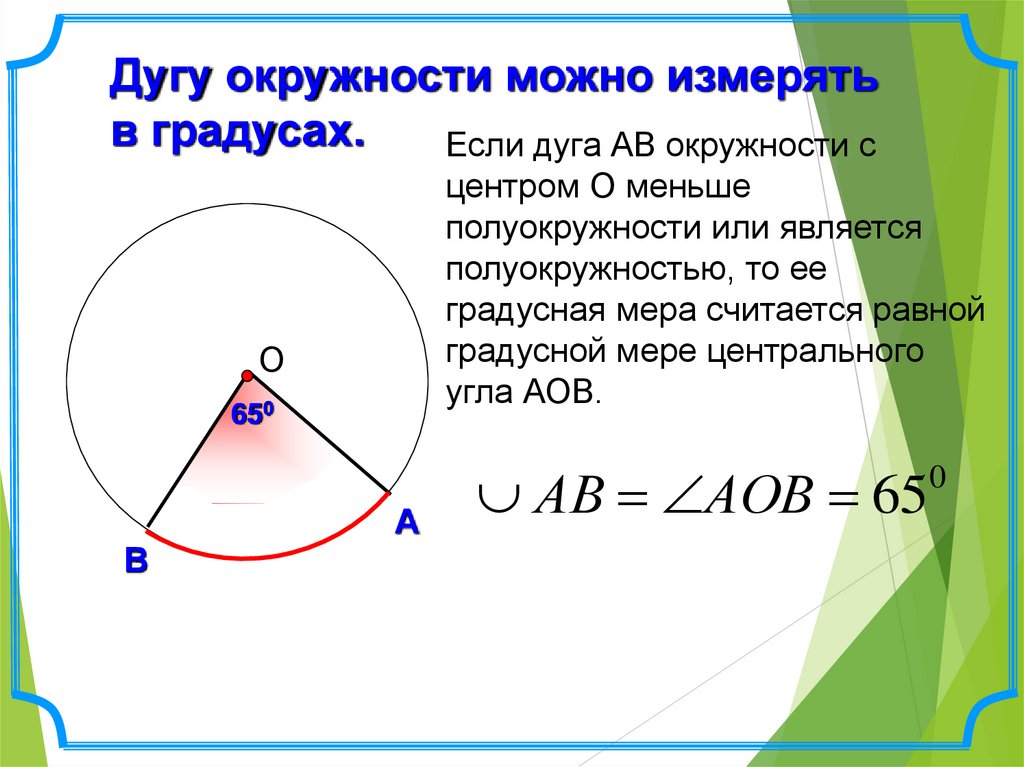 Дугу окружности можно измерять в градусах.

Если дуга АВ окружности с центром О меньше полуокружности или является полуокружностью, то ее градусная мера считается равной градусной мере центрального угла АОВ.

О

$65^0$

А

В

$\cup AB = \angle AOB = 65^0$